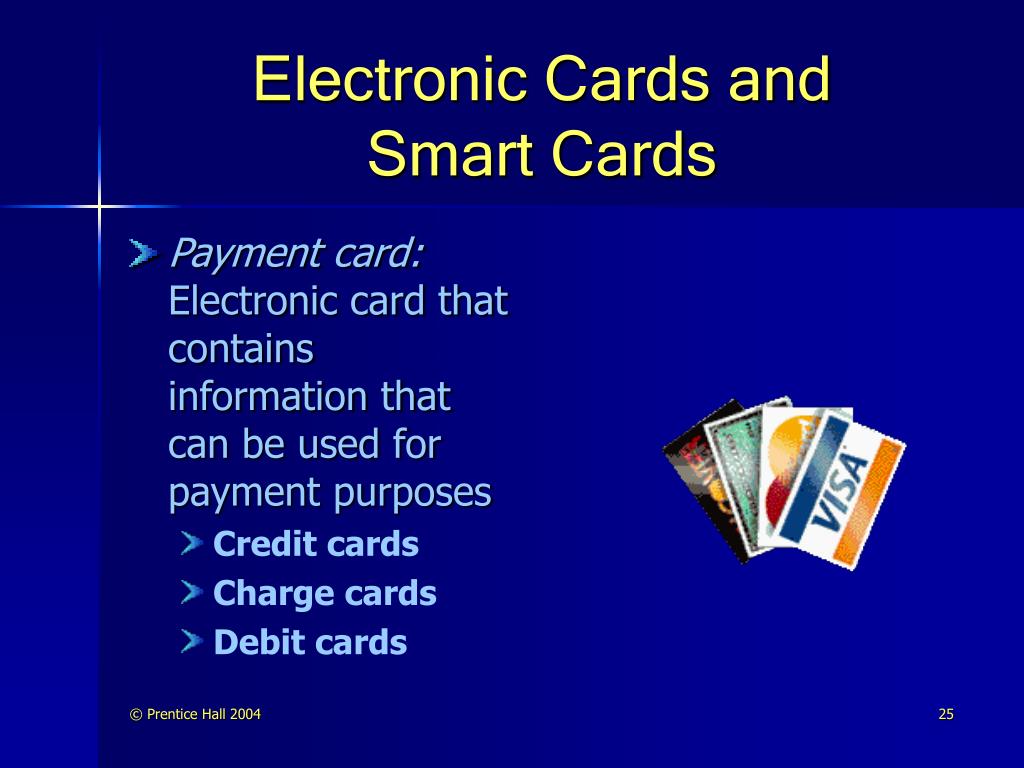 Electronic Cards and Smart Cards

Payment card: Electronic card that contains information that can be used for payment purposes

Credit cards

Charge cards

Debit cards

VISA

© Prentice Hall 2004

25